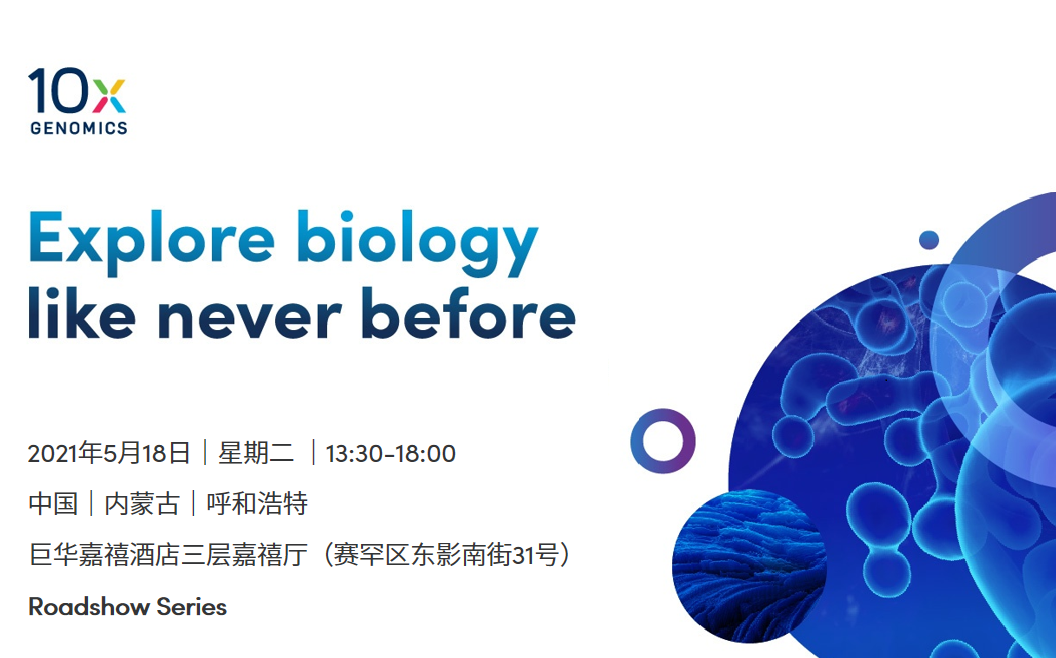 10x
GENOMICS

Explore biology
like never before

2021年5月18日 | 星期二 | 13:30-18:00

中国 | 内蒙古 | 呼和浩特

巨华嘉禧酒店三层嘉禧厅（赛罕区东影南街31号）

Roadshow Series